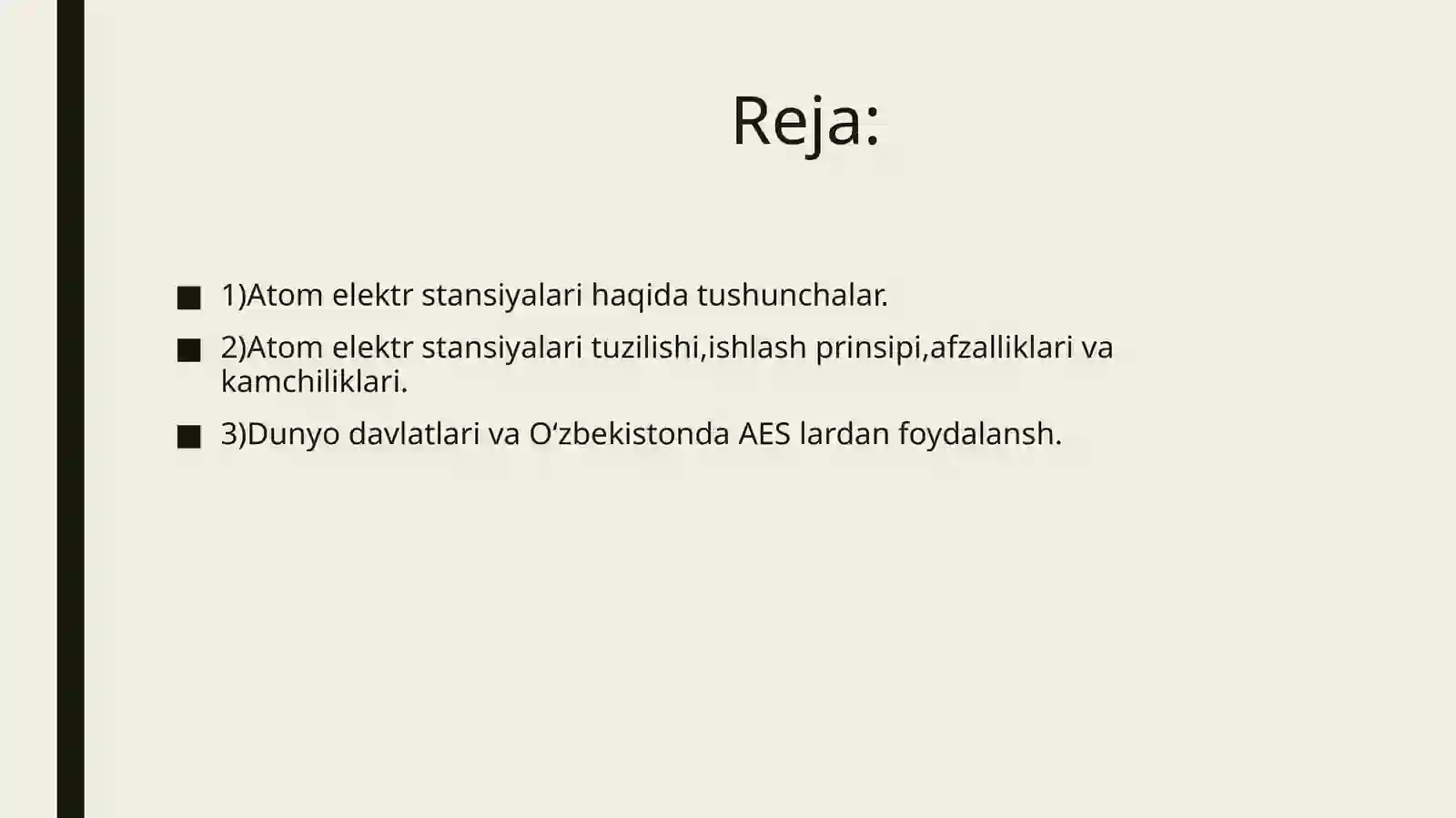 Reja:

■ 1)Atom elektr stansiyalari haqida tushunchalar.

■ 2)Atom elektr stansiyalari tuzilishi,ishlash prinsipi,afzalliklari va kamchiliklari.

■ 3)Dunyo davlatlari va O‘zbekistonda AES lardan foydalansh.